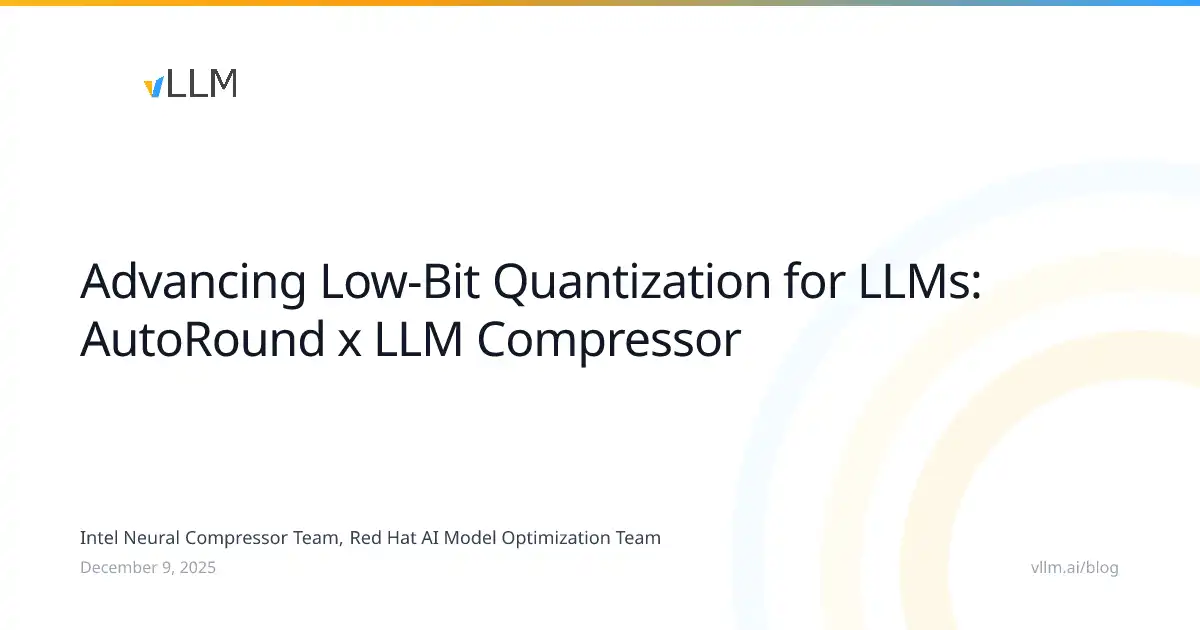 vLLM

Advancing Low-Bit Quantization for LLMs: AutoRound x LLM Compressor

Intel Neural Compressor Team, Red Hat AI Model Optimization Team
December 9, 2025

vllm.ai/blog